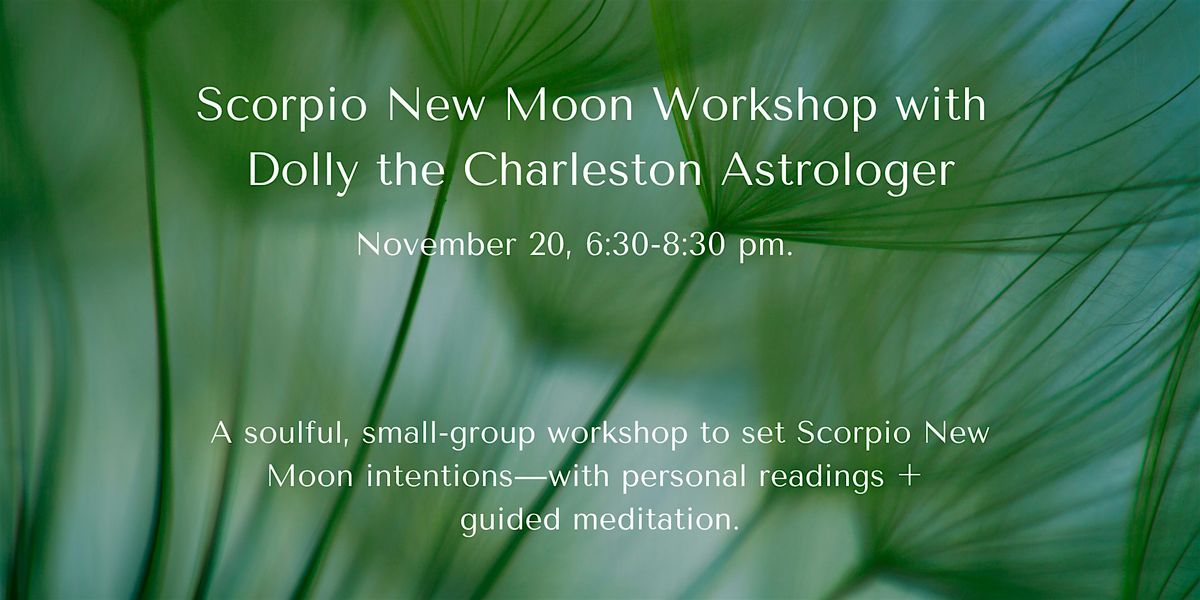 Scorpio New Moon Workshop with Dolly the Charleston Astrologer

November 20, 6:30-8:30 pm.

A soulful, small-group workshop to set Scorpio New Moon intentions—with personal readings + guided meditation.